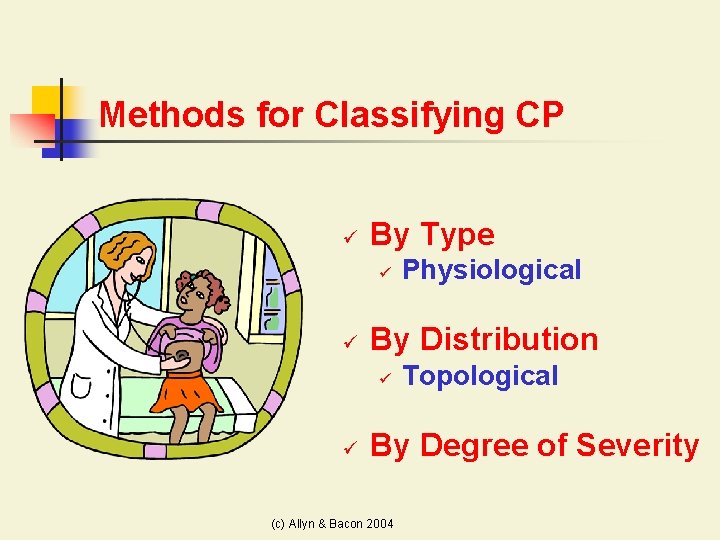 Methods for Classifying CP

✓ By Type
✓ Physiological

✓ By Distribution
✓ Topological

✓ By Degree of Severity

(c) Allyn & Bacon 2004